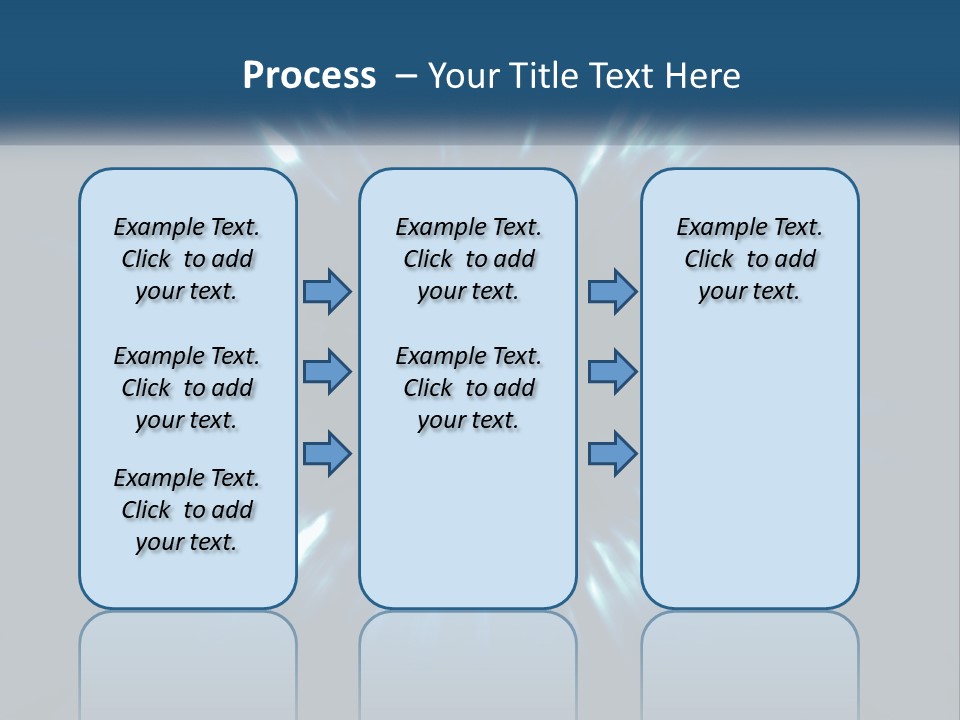 Process – Your Title Text Here

Example Text. Click to add your text.

Example Text. Click to add your text.

Example Text. Click to add your text.

Example Text. Click to add your text.

Example Text. Click to add your text.

Example Text. Click to add your text.